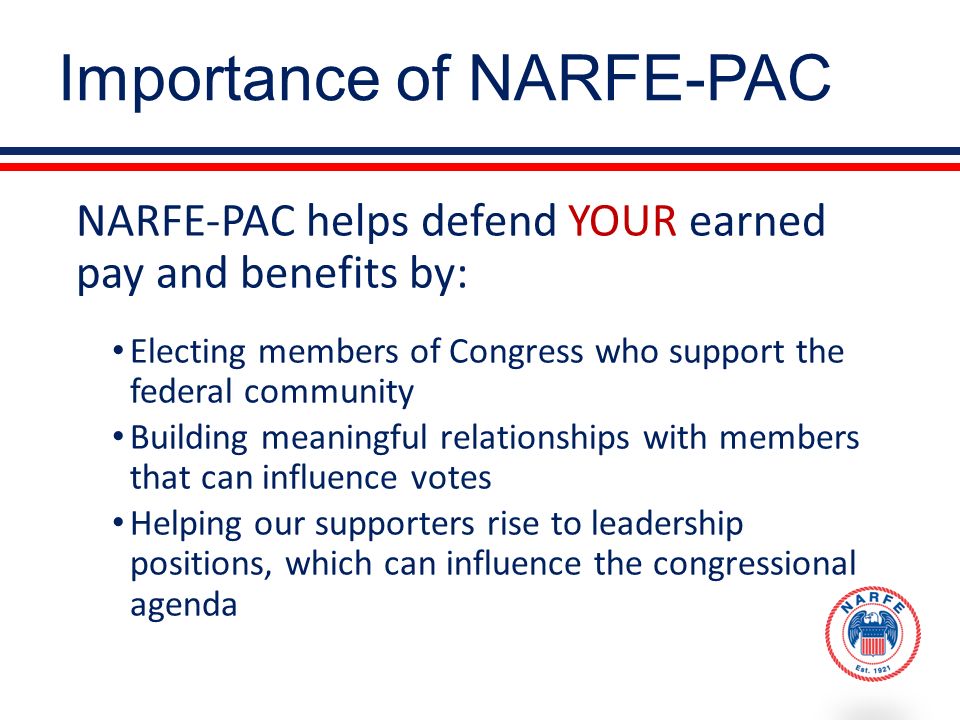 Importance of NARFE-PAC

NARFE-PAC helps defend YOUR earned pay and benefits by:

• Electing members of Congress who support the federal community
• Building meaningful relationships with members that can influence votes
• Helping our supporters rise to leadership positions, which can influence the congressional agenda

NARFE
Est. 1921